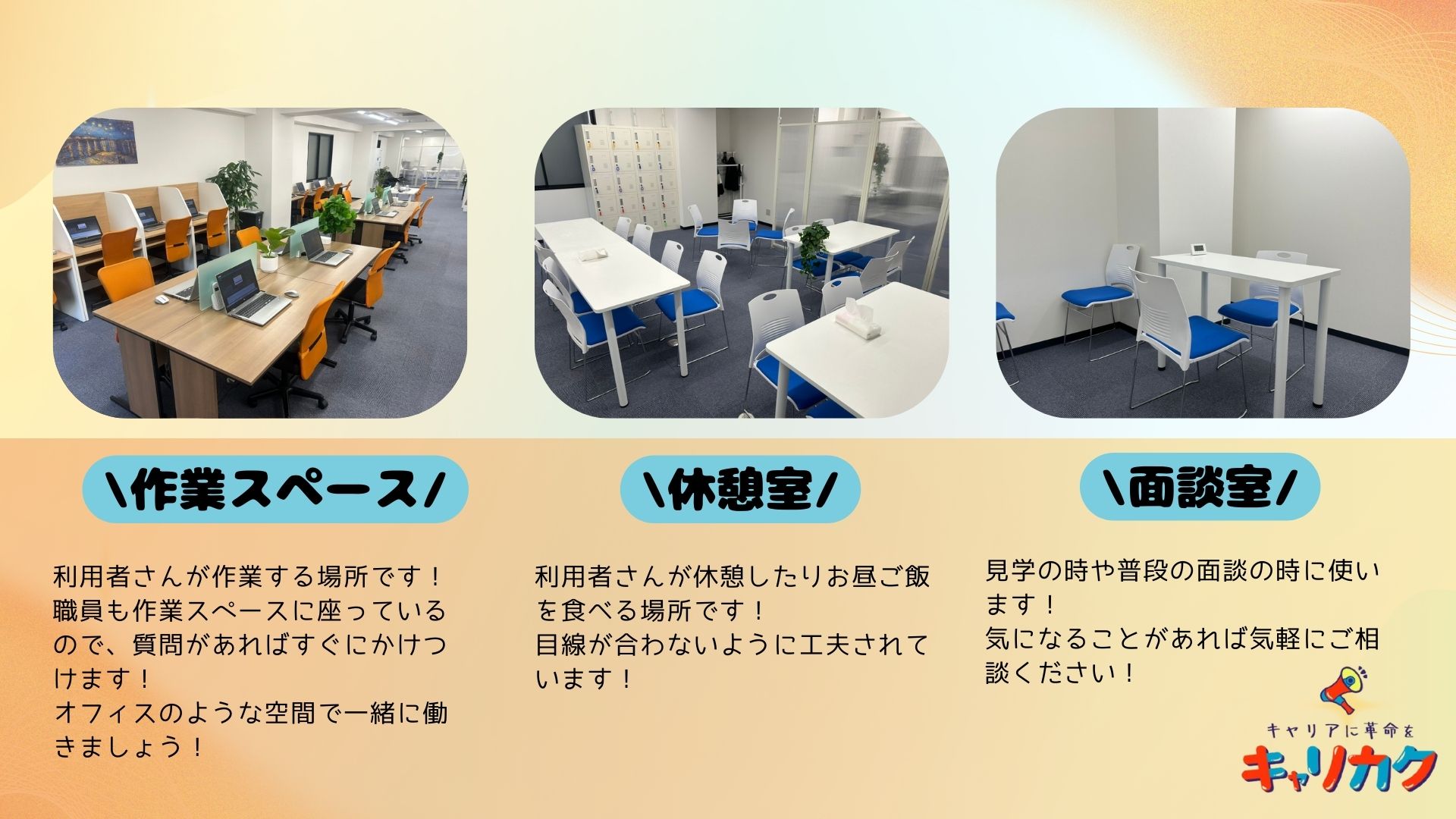 ＼作業スペース／

利用者さんが作業する場所です！
職員も作業スペースに座っているので、質問があればすぐにかけつけます！
オフィスのような空間で一緒に働きましょう！

＼休憩室／

利用者さんが休憩したりお昼ご飯を食べる場所です！
目線が合わないように工夫されています！

＼面談室／

見学の時や普段の面談の時に使います！
気になることがあれば気軽にご相談ください！

キャリアに革命を
キャリカク